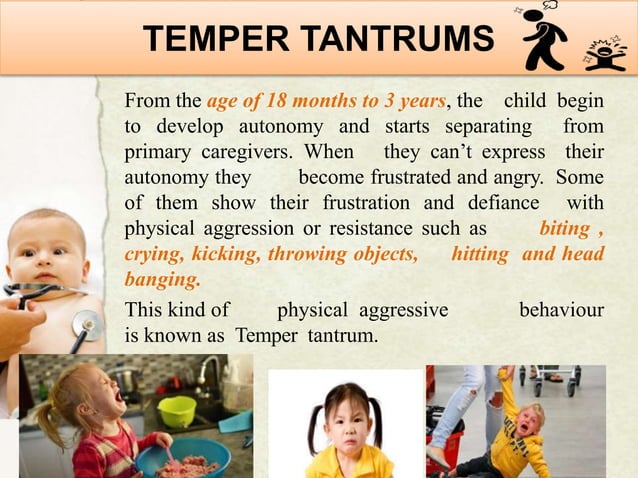 TEMPER TANTRUMS

From the age of 18 months to 3 years, the child begin to develop autonomy and starts separating from primary caregivers. When they can't express their autonomy they become frustrated and angry. Some of them show their frustration and defiance with physical aggression or resistance such as biting , crying, kicking, throwing objects, hitting and head banging.

This kind of physical aggressive behaviour is known as Temper tantrum.